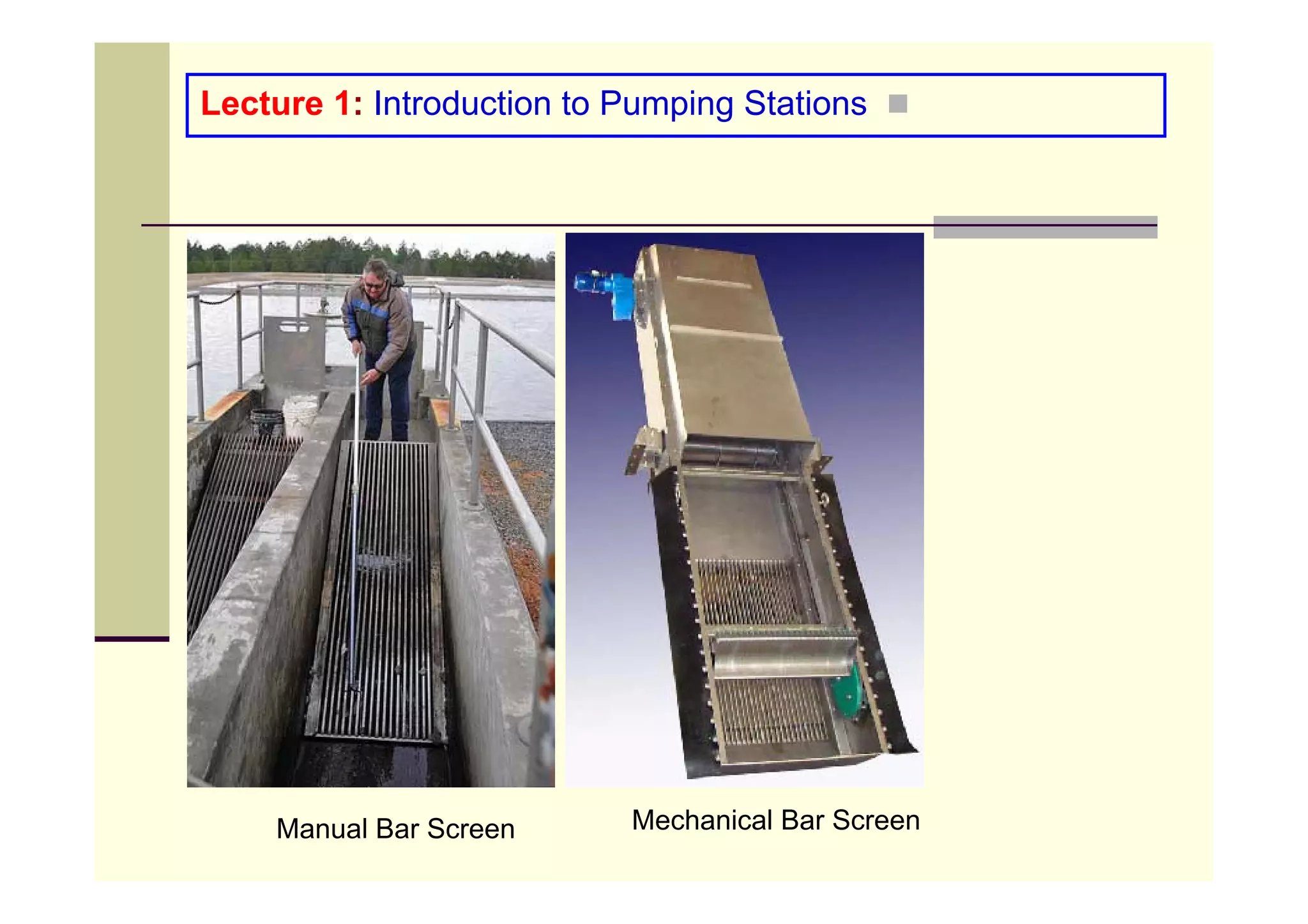 Lecture 1: Introduction to Pumping Stations

Manual Bar Screen

Mechanical Bar Screen